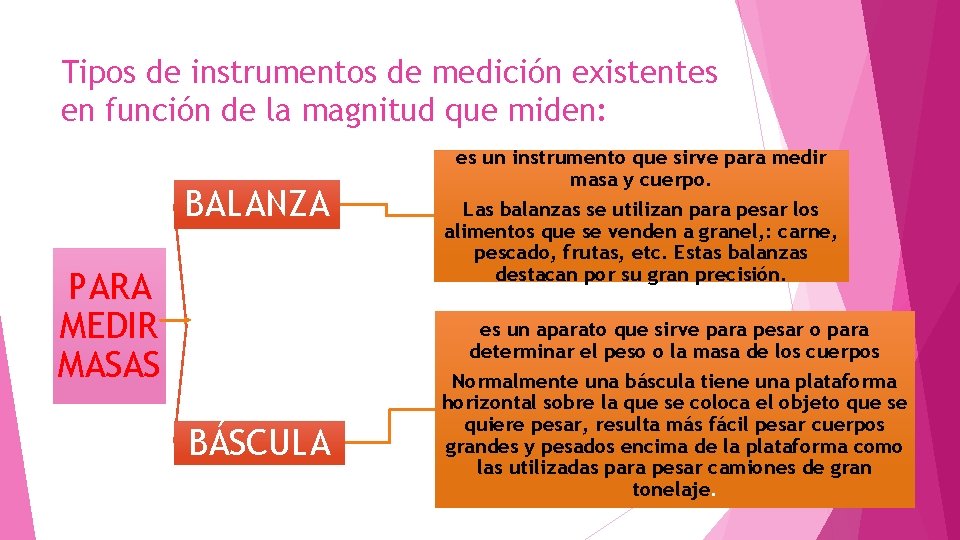 Tipos de instrumentos de medición existentes en función de la magnitud que miden:

PARA MEDIR MASAS

BALANZA

es un instrumento que sirve para medir masa y cuerpo.

Las balanzas se utilizan para pesar los alimentos que se venden a granel,: carne, pescado, frutas, etc. Estas balanzas destacan por su gran precisión.

BÁSCULA

es un aparato que sirve para pesar o para determinar el peso o la masa de los cuerpos

Normalmente una báscula tiene una plataforma horizontal sobre la que se coloca el objeto que se quiere pesar, resulta más fácil pesar cuerpos grandes y pesados encima de la plataforma como las utilizadas para pesar camiones de gran tonelaje.